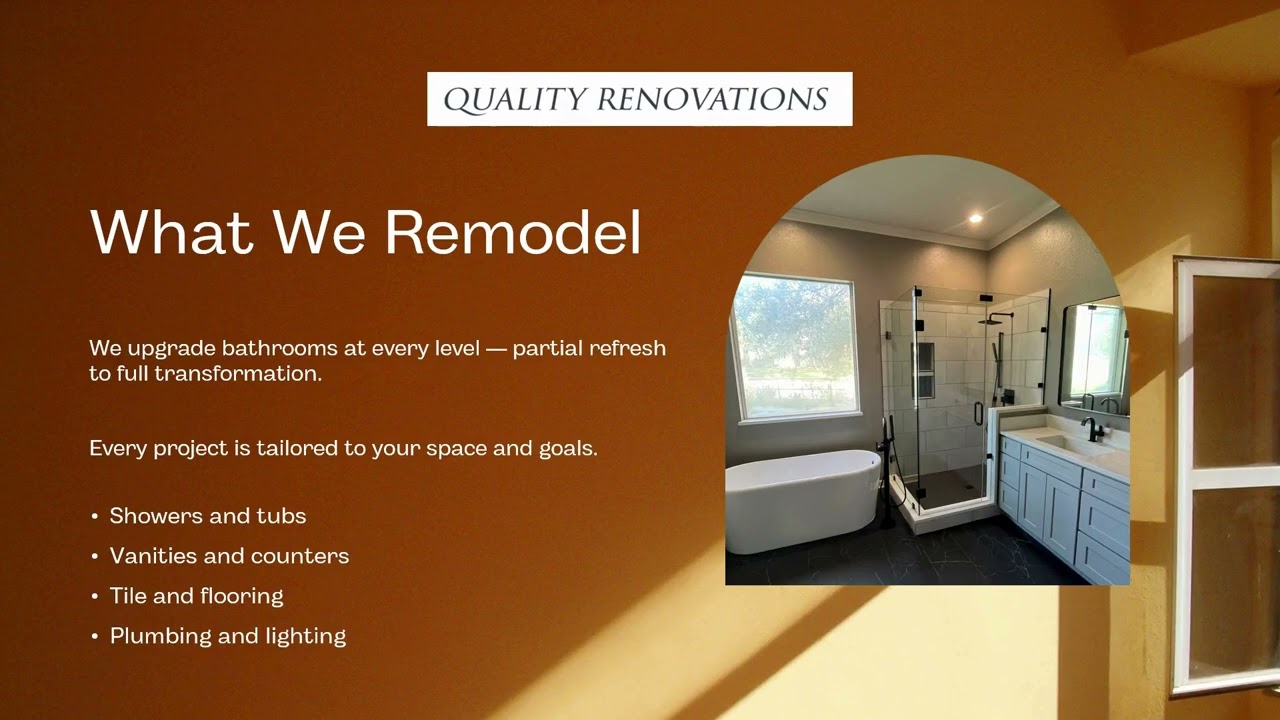 QUALITY RENOVATIONS

What We Remodel

We upgrade bathrooms at every level — partial refresh to full transformation.

Every project is tailored to your space and goals.

• Showers and tubs
• Vanities and counters
• Tile and flooring
• Plumbing and lighting